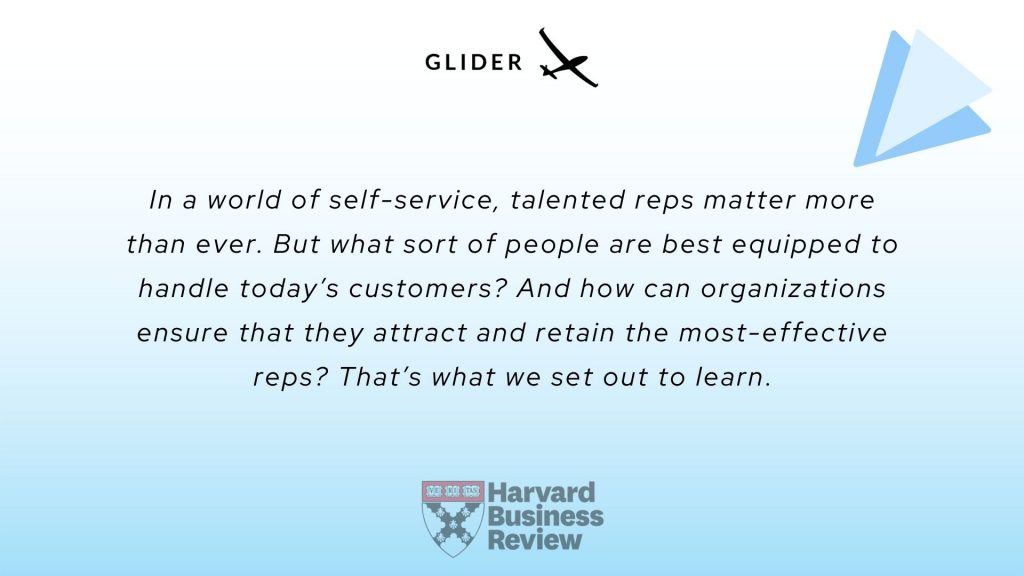 GLIDER

In a world of self-service, talented reps matter more than ever. But what sort of people are best equipped to handle today's customers? And how can organizations ensure that they attract and retain the most-effective reps? That's what we set out to learn.

Harvard Business Review